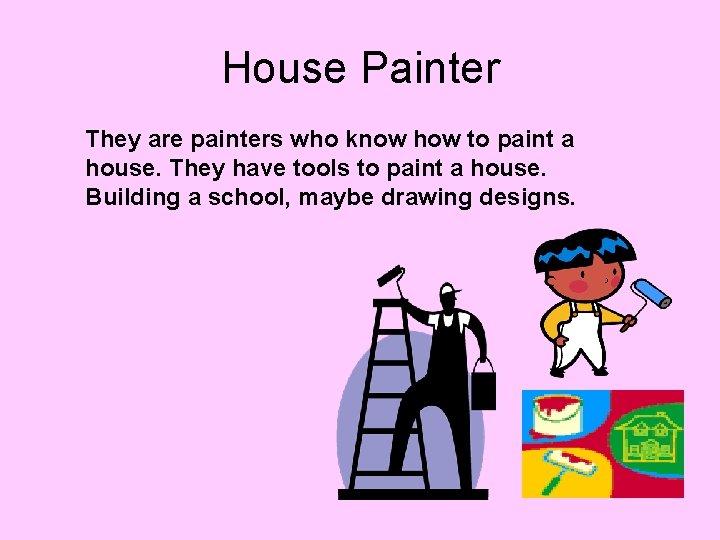 House Painter

They are painters who know how to paint a house. They have tools to paint a house. Building a school, maybe drawing designs.